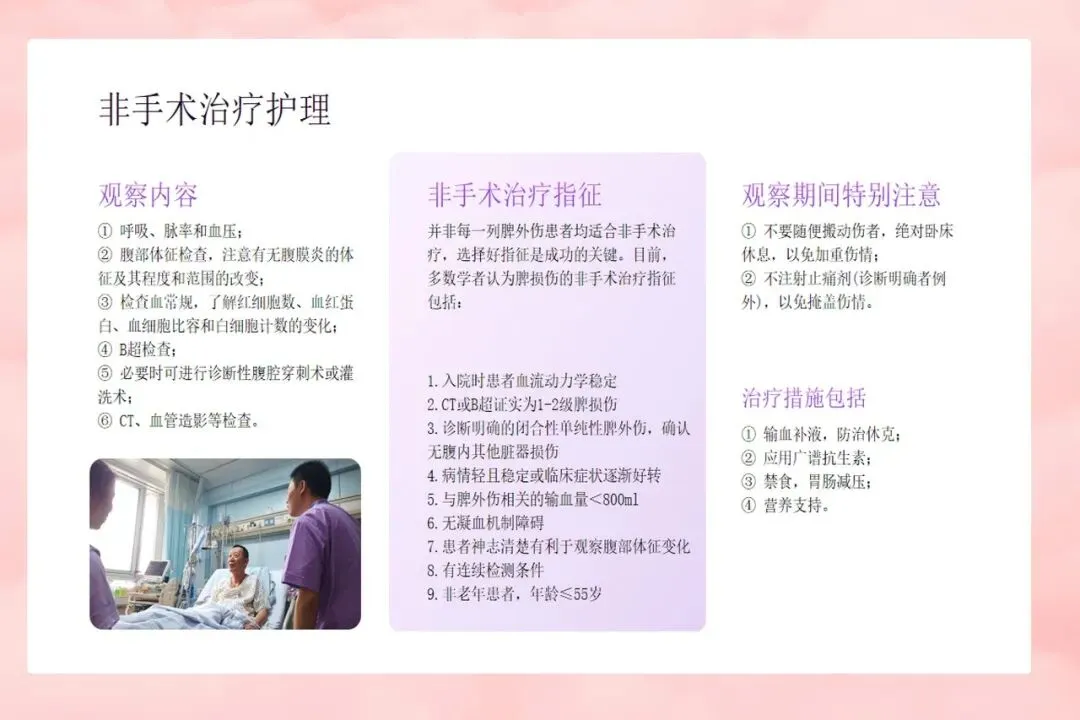 非手术治疗护理

观察内容

① 呼吸、脉率和血压；
② 腹部体征检查，注意有无腹膜炎的体征及其程度和范围的改变；
③ 检查血常规，了解红细胞数、血红蛋白、血细胞比容和白细胞计数的变化；
④ B超检查；
⑤ 必要时可进行诊断性腹腔穿刺术或灌洗术；
⑥ CT、血管造影等检查。

非手术治疗指征

并非每一列脾外伤患者均适合非手术治疗，选择好指征是成功的关键。目前，多数学者认为脾损伤的非手术治疗指征包括：

1.入院时患者血流动力学稳定
2.CT或B超证实为1-2级脾损伤
3.诊断明确的闭合性单纯性脾外伤，确认无腹内其他脏器损伤
4.病情轻且稳定或临床症状逐渐好转
5.与脾外伤相关的输血量<800ml
6.无凝血机制障碍
7.患者神志清楚有利于观察腹部体征变化
8.有连续检测条件
9.非老年患者，年龄≤55岁

观察期间特别注意

① 不要随便搬动伤者，绝对卧床休息，以免加重伤情；
② 不注射止痛剂(诊断明确者例外)，以免掩盖伤情。

治疗措施包括

① 输血补液，防治休克；
② 应用广谱抗生素；
③ 禁食，胃肠减压；
④ 营养支持。